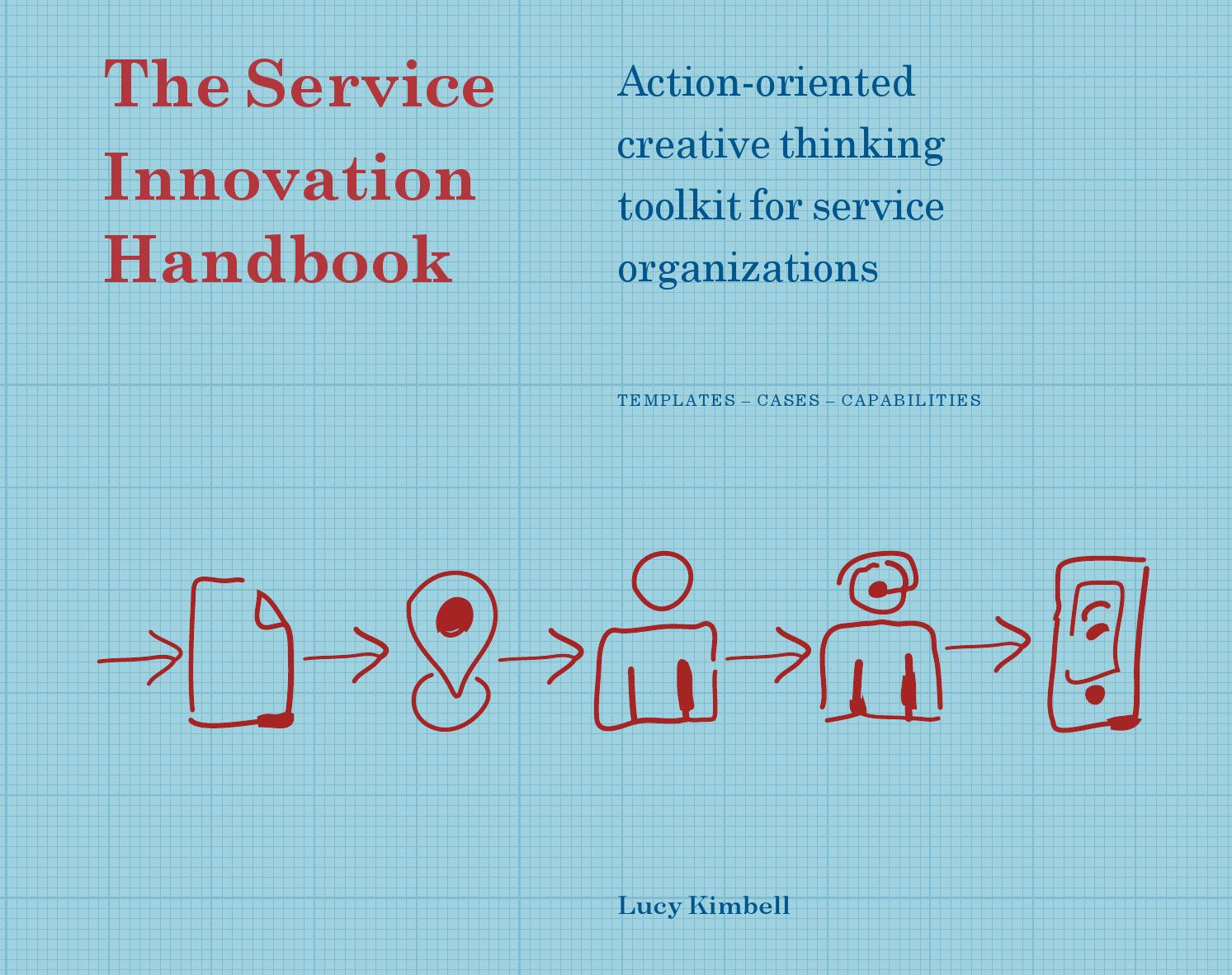 The Service Innovation Handbook

Action-oriented creative thinking toolkit for service organizations

TEMPLATES – CASES – CAPABILITIES

Lucy Kimbell